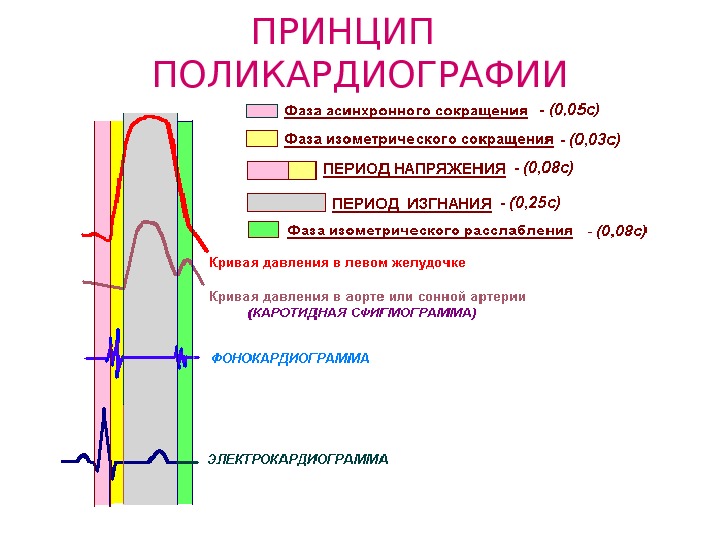 ПРИНЦИП
ПОЛИКАРДИОГРАФИИ

Фаза асинхронного сокращения - (0,05с)

Фаза изометрического сокращения - (0,03с)

ПЕРИОД НАПРЯЖЕНИЯ - (0,08с)

ПЕРИОД ИЗГНАНИЯ - (0,25с)

Фаза изометрического расслабления - (0,08с)

Кривая давления в левом желудочке

Кривая давления в аорте или сонной артерии
(КАРОТИДНАЯ СФИГМОГРАММА)

ФОНОКАРДИОГРАММА

ЭЛЕКТРОКАРДИОГРАММА